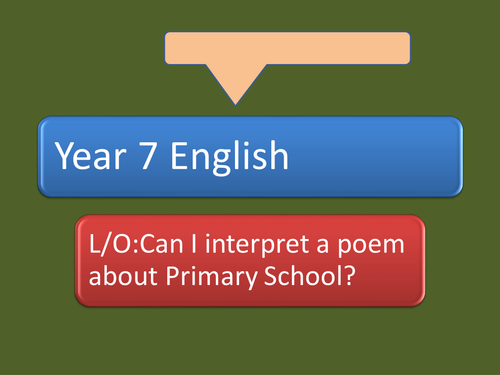 Year 7 English

L/O:Can I interpret a poem about Primary School?